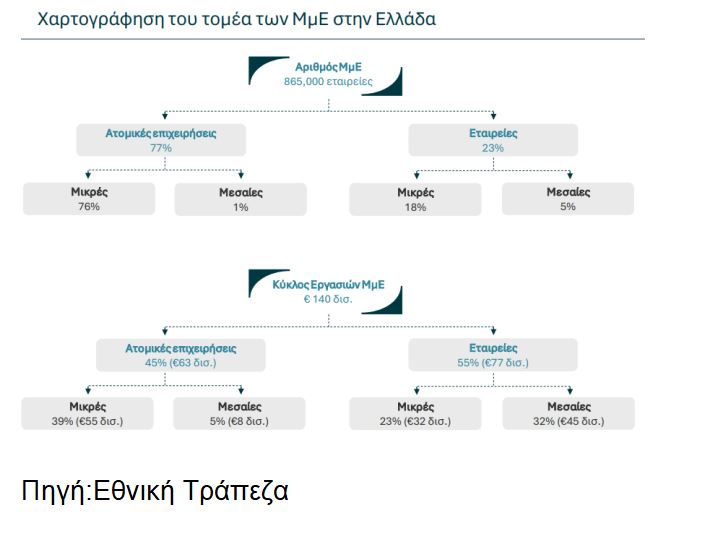 Χαρτογράφηση του τομέα των ΜμΕ στην Ελλάδα

Αριθμός ΜμΕ
865,000 εταιρείες

Ατομικές επιχειρήσεις
77%

Εταιρείες
23%

Μικρές
76%

Μεσαίες
1%

Μικρές
18%

Μεσαίες
5%

Κύκλος Εργασιών ΜμΕ
€ 140 δισ.

Ατομικές επιχειρήσεις
45% (€63 δισ.)

Εταιρείες
55% (€77 δισ.)

Μικρές
39% (€55 δισ.)

Μεσαίες
5% (€8 δισ.)

Μικρές
23% (€32 δισ.)

Μεσαίες
32% (€45 δισ.)

Πηγή:Εθνική Τράπεζα